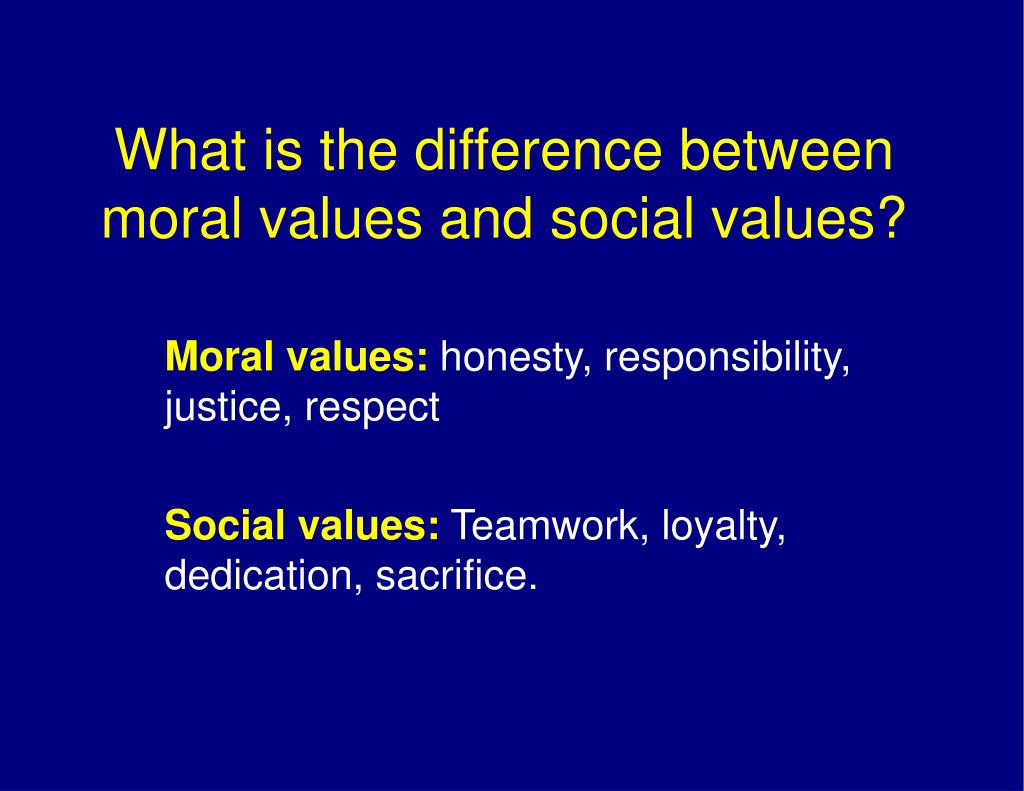 What is the difference between moral values and social values?

Moral values: honesty, responsibility, justice, respect

Social values: Teamwork, loyalty, dedication, sacrifice.